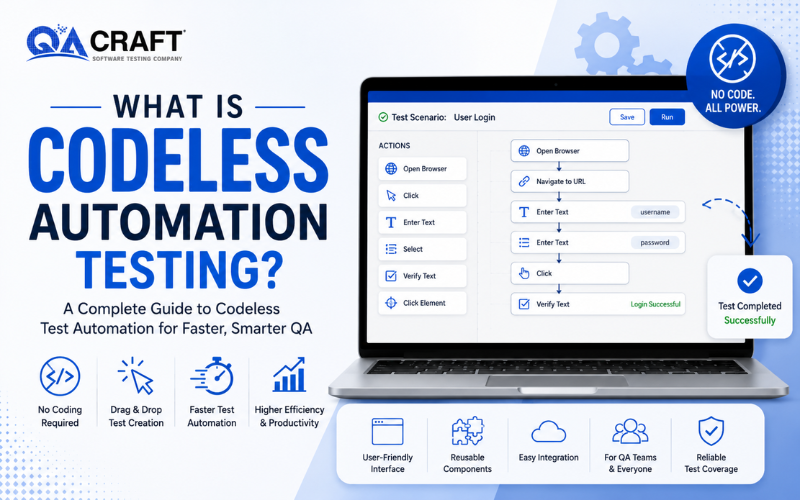 QA CRAFT
SOFTWARE TESTING COMPANY

WHAT IS CODELESS AUTOMATION TESTING?

A Complete Guide to Codeless Test Automation for Faster, Smarter QA

No Coding Required
Drag & Drop Test Creation
Faster Test Automation
Higher Efficiency & Productivity

NO CODE. ALL POWER.

Test Scenario: User Login
Save
Run

ACTIONS
Open Browser
Click
Enter Text
Select
Verify Text
Click Element

Open Browser
Navigate to URL
Enter Text username
Enter Text password
Click
Verify Text Login Successful

Test Completed Successfully

User-Friendly Interface
Reusable Components
Easy Integration
For QA Teams & Everyone
Reliable Test Coverage